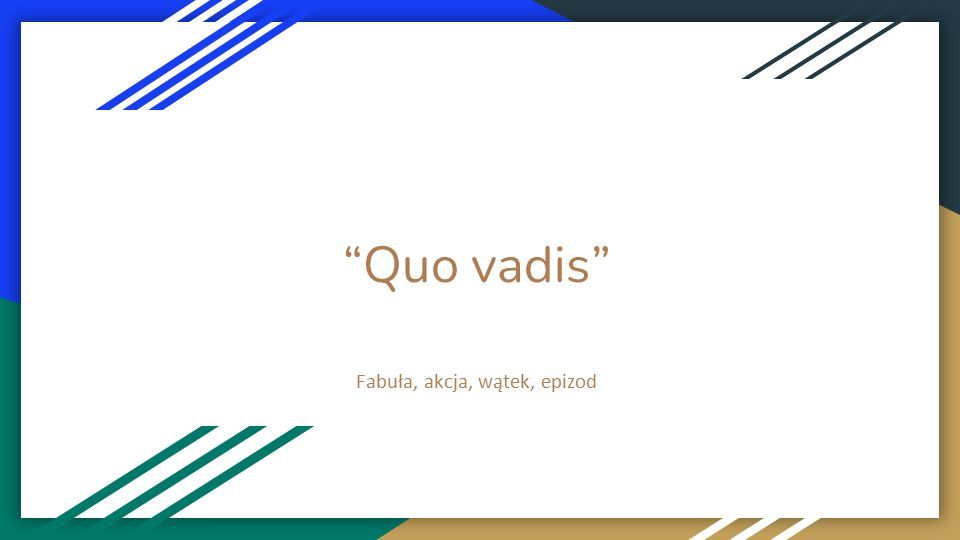 “Quo vadis”

Fabuła, akcja, wątek, epizod